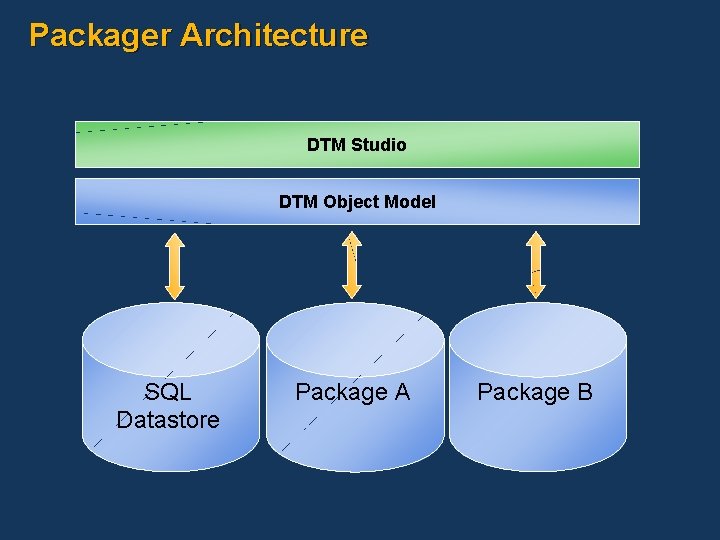 Packager Architecture

DTM Studio

DTM Object Model

SQL Datastore

Package A

Package B